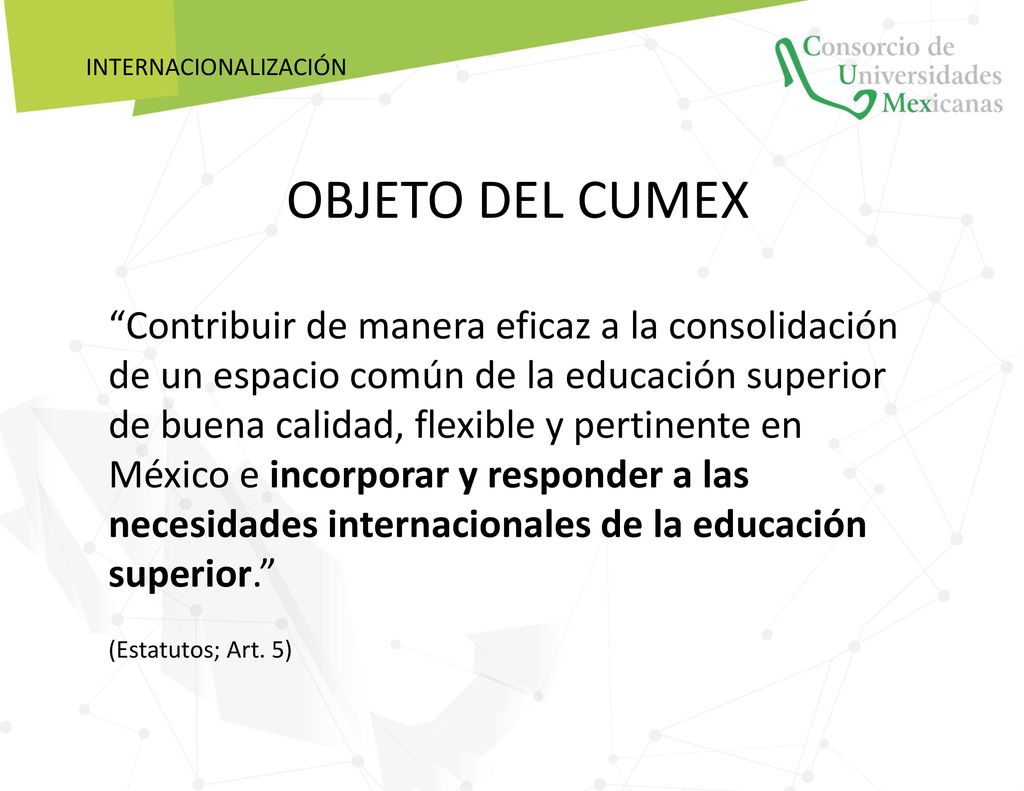 INTERNACIONALIZACIÓN

Consorcio de Universidades Mexicanas

OBJETO DEL CUMEX

“Contribuir de manera eficaz a la consolidación de un espacio común de la educación superior de buena calidad, flexible y pertinente en México e incorporar y responder a las necesidades internacionales de la educación superior.”

(Estatutos; Art. 5)